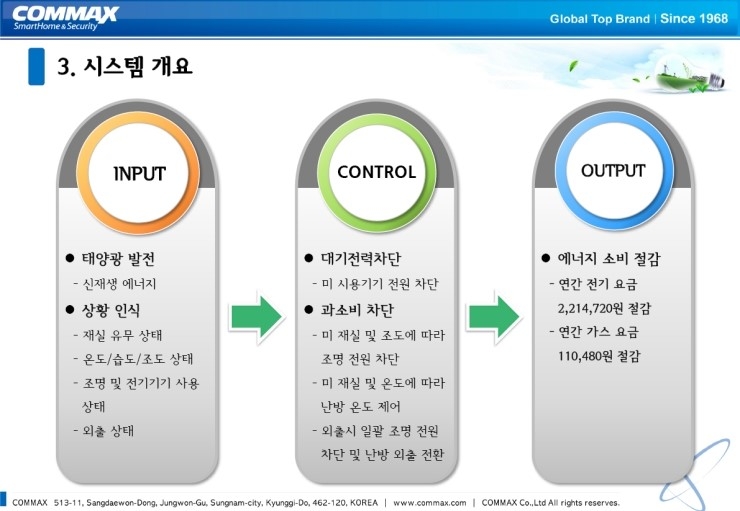 COMMAX
SmartHome & Security

Global Top Brand | Since 1968

3. 시스템 개요

INPUT

● 태양광 발전
- 신재생 에너지
● 상황 인식
- 재실 유무 상태
- 온도/습도/조도 상태
- 조명 및 전기기기 사용 상태
- 외출 상태

CONTROL

● 대기전력차단
- 미 사용기기 전원 차단
● 과소비 차단
- 미 재실 및 조도에 따라 조명 전원 차단
- 미 재실 및 온도에 따라 난방 온도 제어
- 외출시 일괄 조명 전원 차단 및 난방 외출 전환

OUTPUT

● 에너지 소비 절감
- 연간 전기 요금 2,214,720원 절감
- 연간 가스 요금 110,480원 절감

COMMAX 513-11, Sangdaewon-Dong, Jungwon-Gu, Sungnam-city, Kyunggi-Do, 462-120, KOREA | www.commax.com | COMMAX Co.,Ltd All rights reserves.